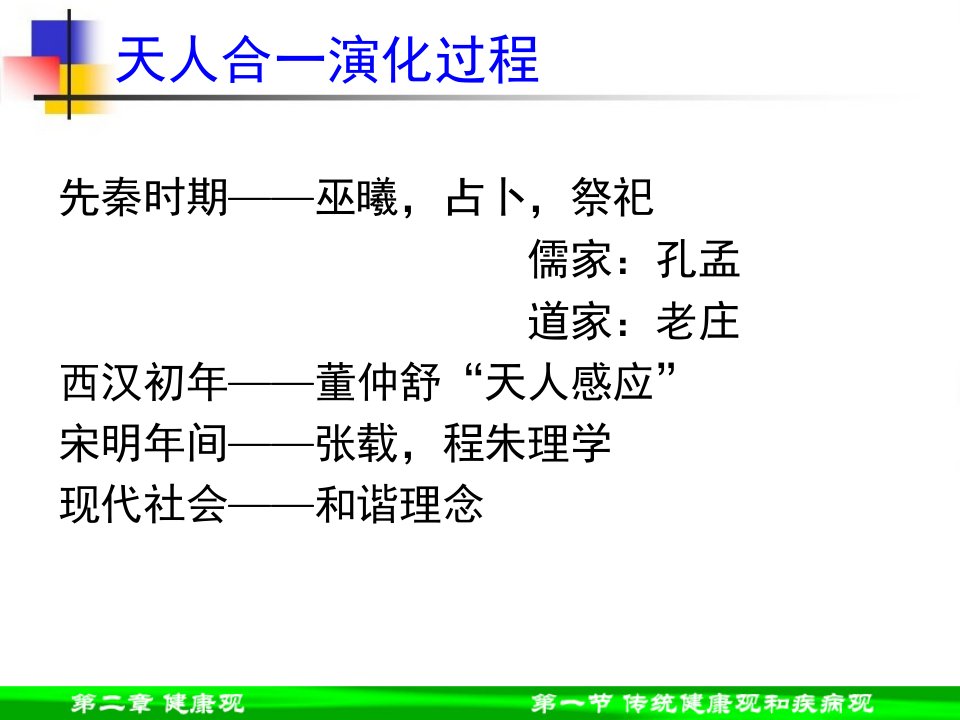 天人合一演化过程

先秦时期——巫曦，占卜，祭祀

儒家：孔孟

道家：老庄

西汉初年——董仲舒“天人感应”

宋明年间——张载，程朱理学

现代社会——和谐理念

第二章 健康观

第一节 传统健康观和疾病观